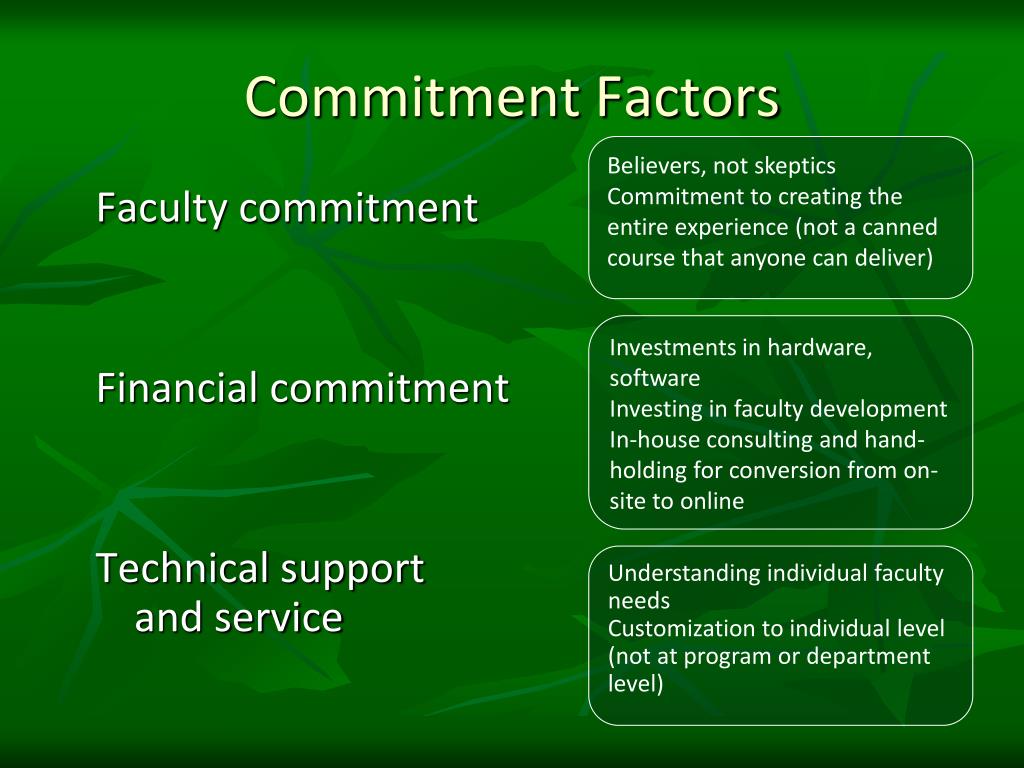 Commitment Factors

Faculty commitment

Believers, not skeptics
Commitment to creating the entire experience (not a canned course that anyone can deliver)

Financial commitment

Investments in hardware, software
Investing in faculty development
In-house consulting and hand-holding for conversion from on-site to online

Technical support and service

Understanding individual faculty needs
Customization to individual level (not at program or department level)